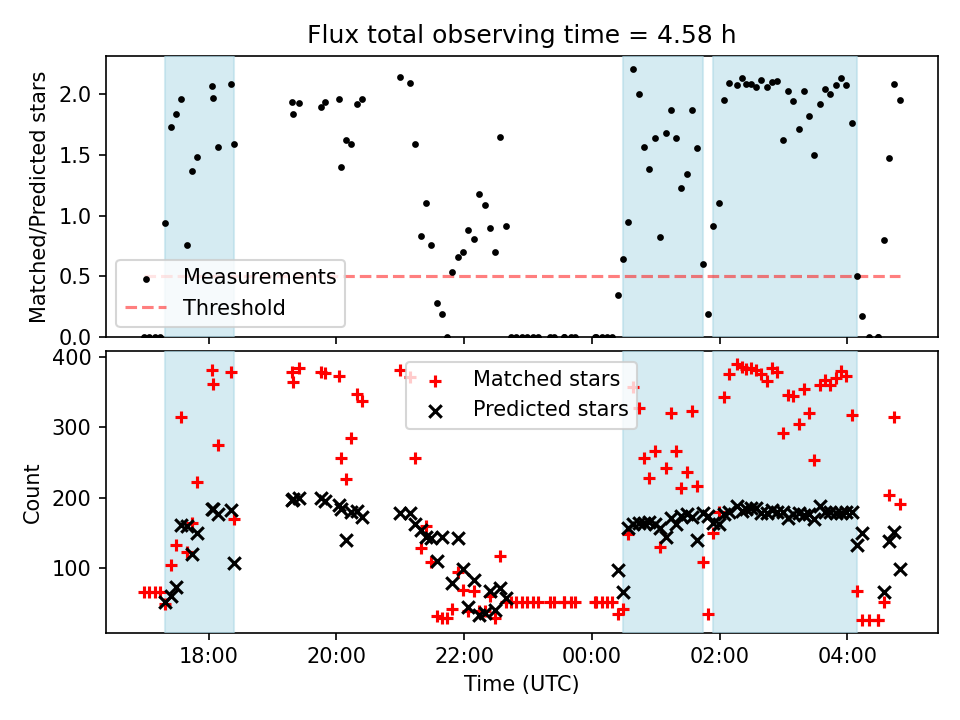 Flux total observing time = 4.58 h

Matched/Predicted stars

2.0
1.5
1.0
0.5
0.0

Measurements
Threshold

Count

400
300
200
100

Matched stars
Predicted stars

18:00
20:00
22:00
00:00
02:00
04:00

Time (UTC)